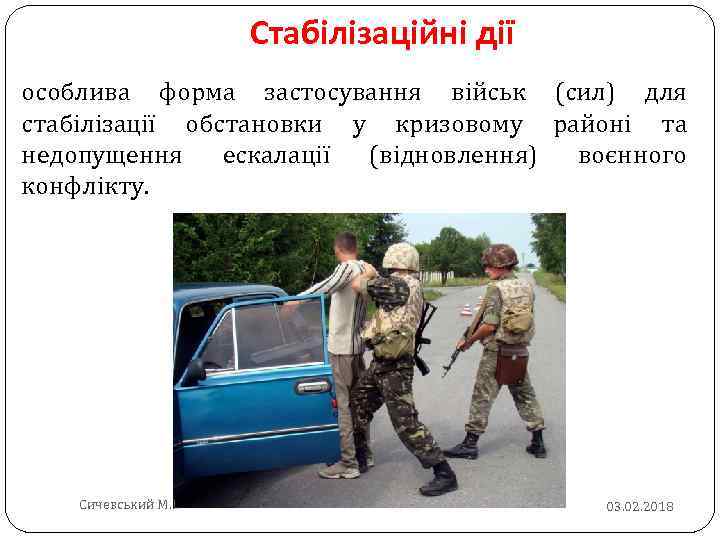 Стабілізаційні дії

особлива форма застосування військ (сил) для стабілізації обстановки у кризовому районі та недопущення ескалації (відновлення) воєнного конфлікту.

Сичевський М.

03.02.2018